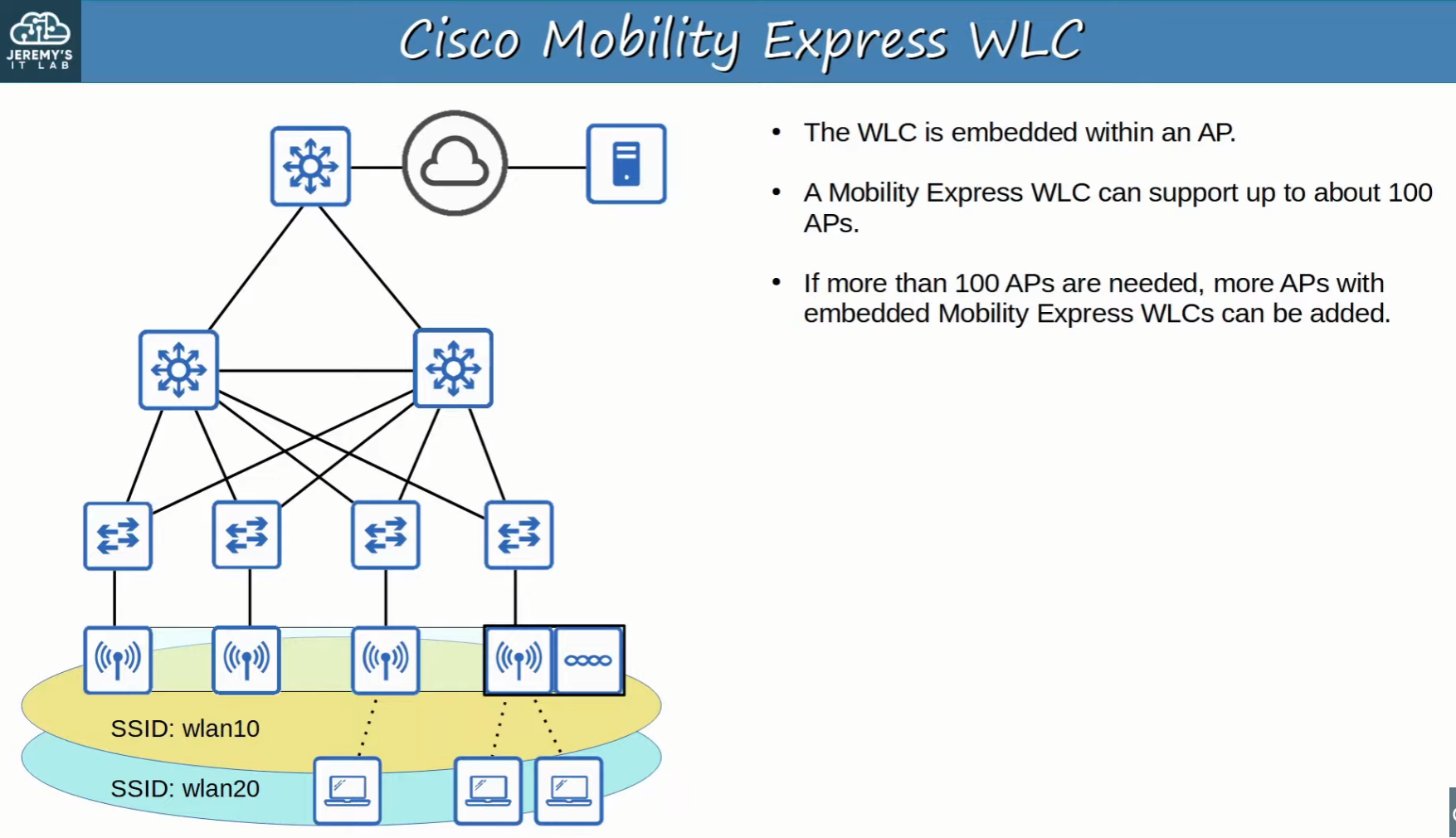 JEREMY'S IT LAB

Cisco Mobility Express WLC

SSID: wlan10

SSID: wlan20

• The WLC is embedded within an AP.

• A Mobility Express WLC can support up to about 100 APs.

• If more than 100 APs are needed, more APs with embedded Mobility Express WLCs can be added.